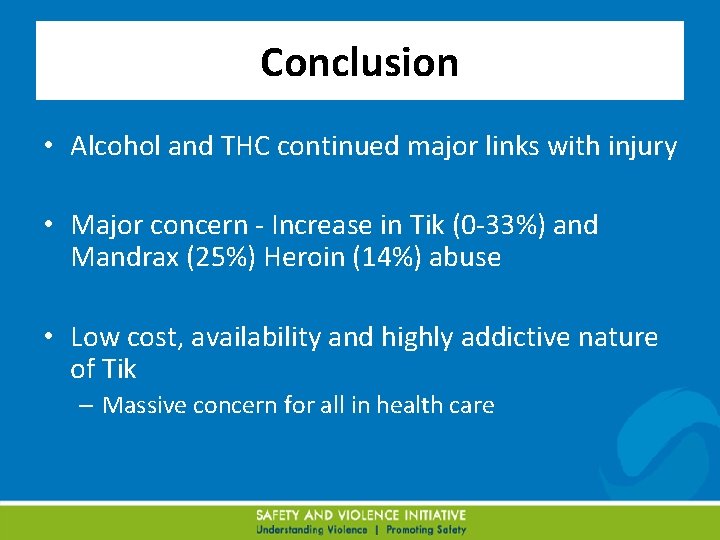 Conclusion

• Alcohol and THC continued major links with injury

• Major concern - Increase in Tik (0-33%) and Mandrax (25%) Heroin (14%) abuse

• Low cost, availability and highly addictive nature of Tik
– Massive concern for all in health care

SAFETY AND VIOLENCE INITIATIVE
Understanding Violence | Promoting Safety